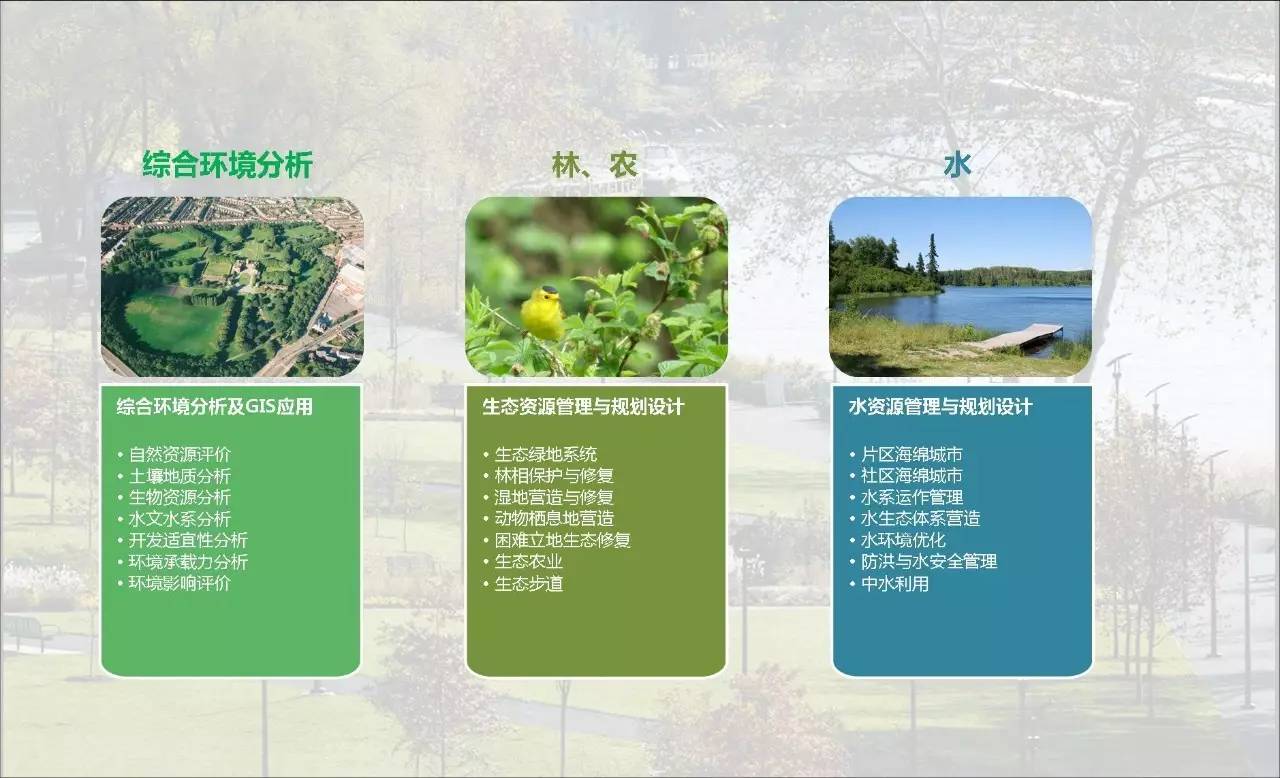 综合环境分析

综合环境分析及GIS应用

• 自然资源评价
• 土壤地质分析
• 生物资源分析
• 水文水系分析
• 开发适宜性分析
• 环境承载力分析
• 环境影响评价

林、农

生态资源管理与规划设计

• 生态绿地系统
• 林相保护与修复
• 湿地营造与修复
• 动物栖息地营造
• 困难立地生态修复
• 生态农业
• 生态步道

水

水资源管理与规划设计

• 片区海绵城市
• 社区海绵城市
• 水系运作管理
• 水生态体系营造
• 水环境优化
• 防洪与水安全管理
• 中水利用